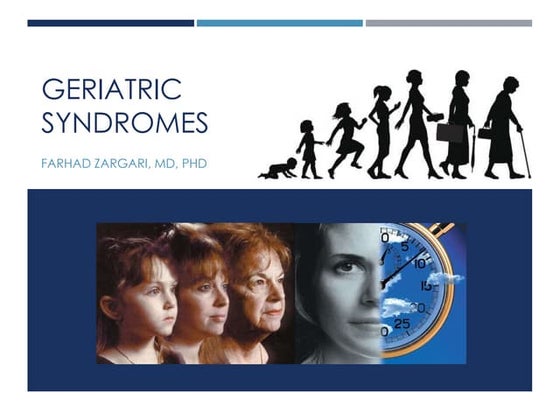 GERIATRIC SYNDROMES

FARHAD ZARGARI, MD, PHD

0
5
10
15
20
25
0